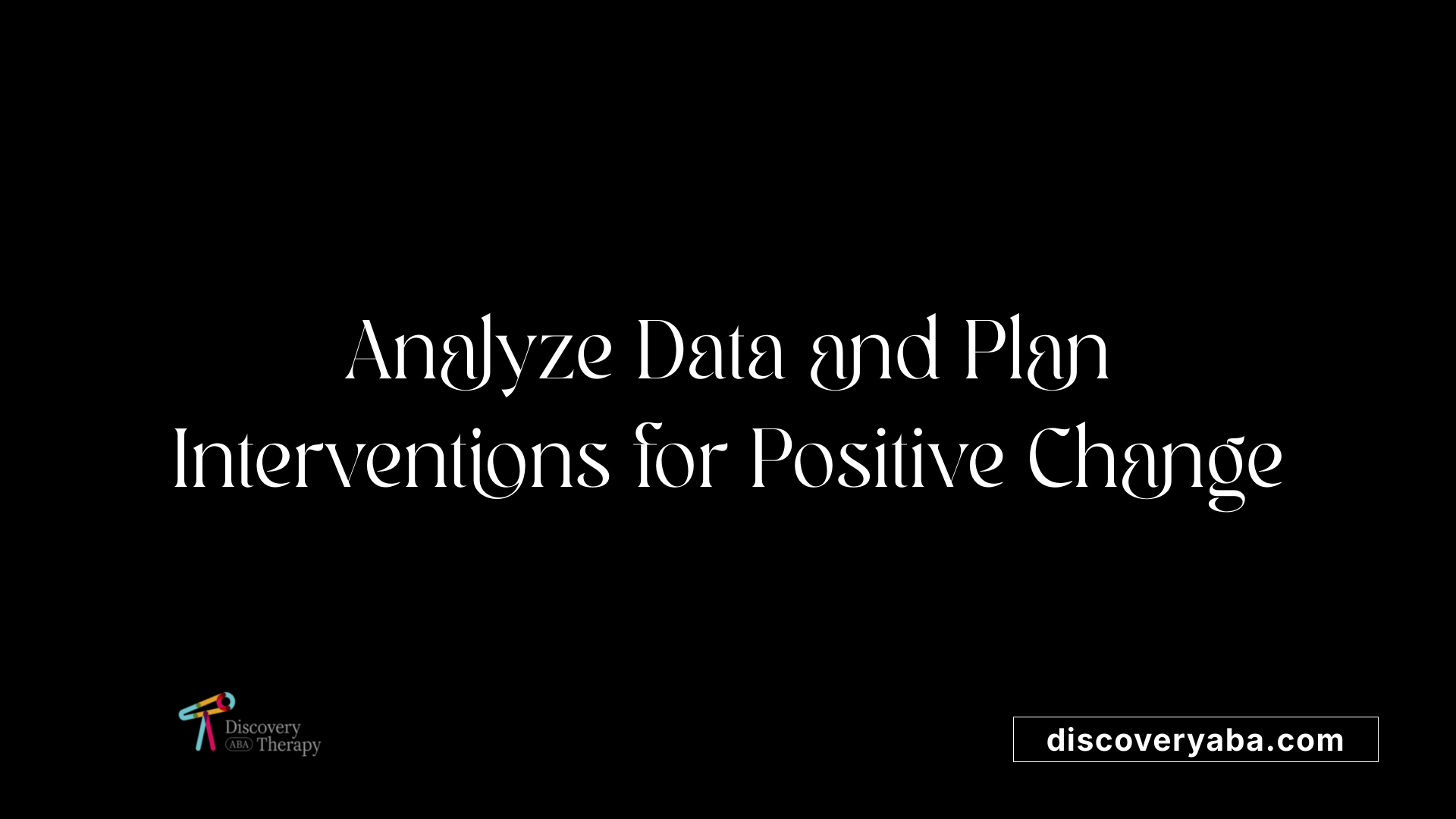 Analyze Data and Plan Interventions for Positive Change

Discovery ABA Therapy

discoveryaba.com